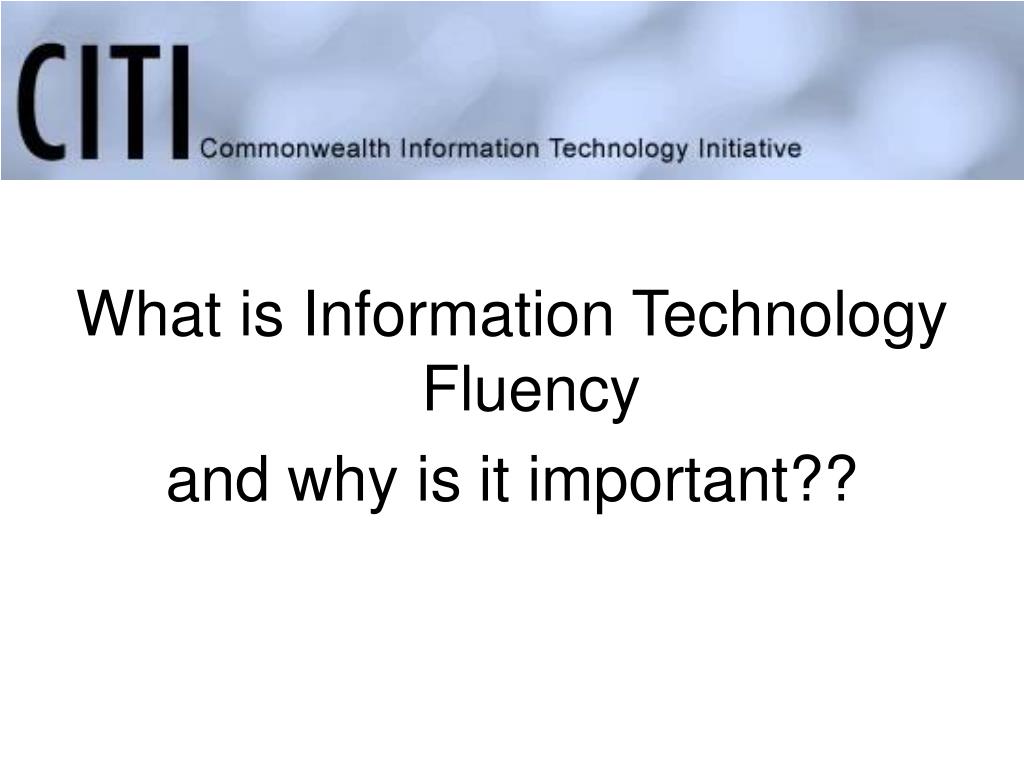 CITI Commonwealth Information Technology Initiative

What is Information Technology Fluency

and why is it important??